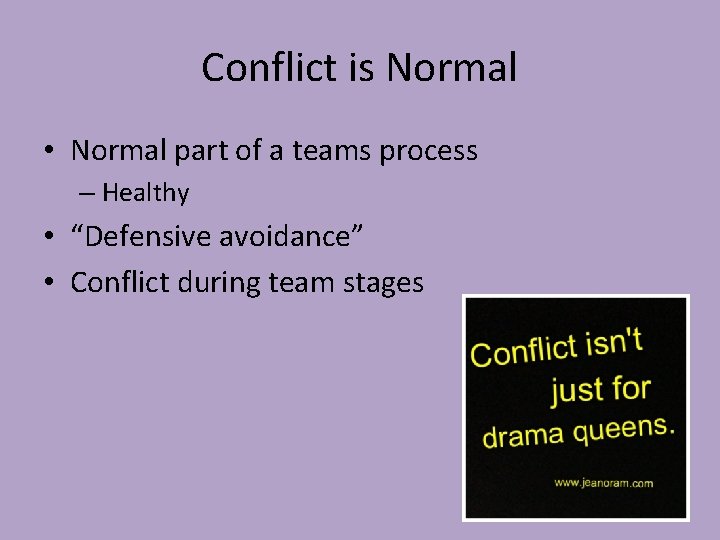 Conflict is Normal

• Normal part of a teams process
– Healthy
• “Defensive avoidance”
• Conflict during team stages

Conflict isn't just for drama queens.

www.jeanoram.com